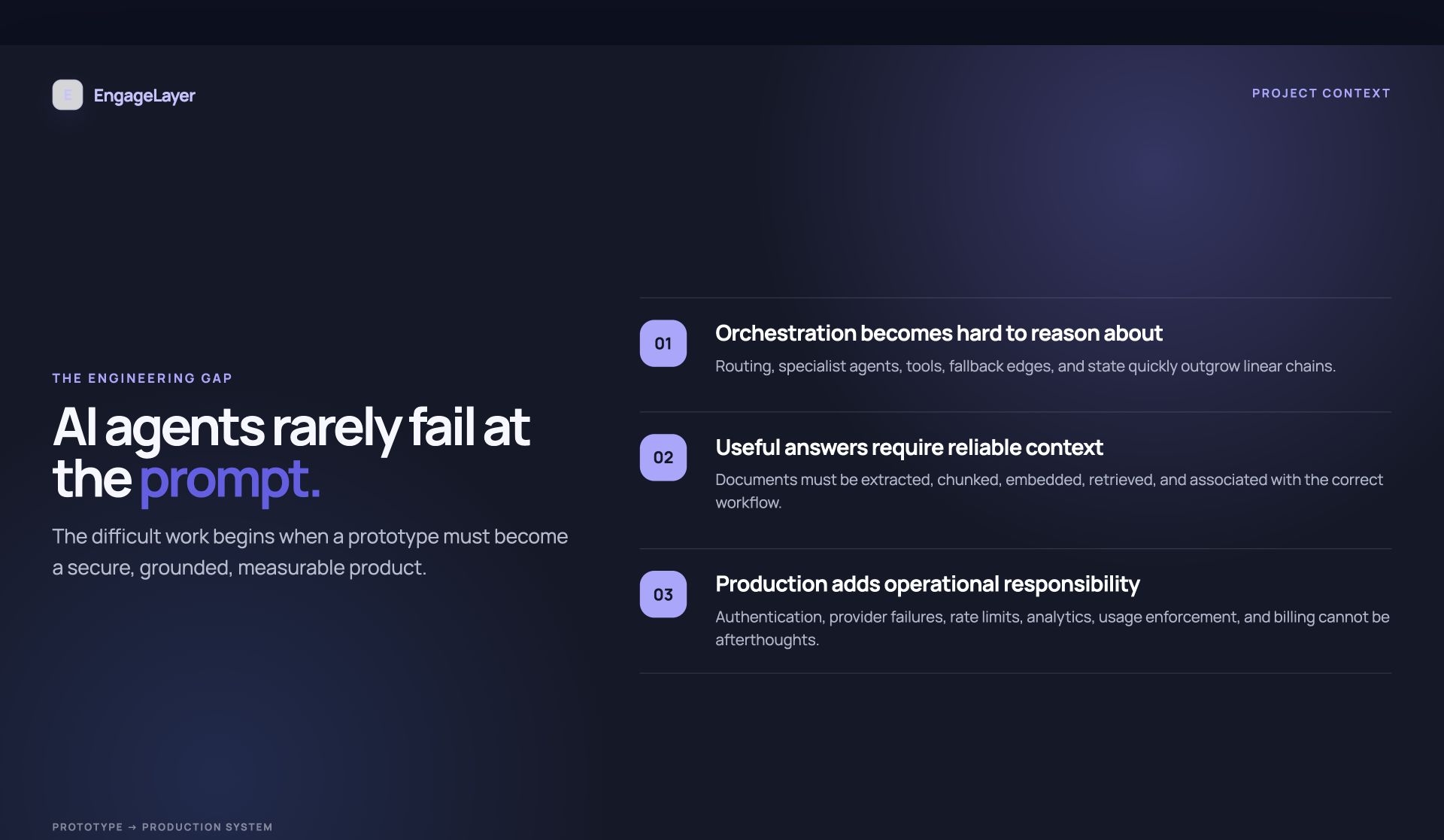 E EngageLayer

PROJECT CONTEXT

THE ENGINEERING GAP

AI agents rarely fail at the prompt.

The difficult work begins when a prototype must become a secure, grounded, measurable product.

01

Orchestration becomes hard to reason about

Routing, specialist agents, tools, fallback edges, and state quickly outgrow linear chains.

02

Useful answers require reliable context

Documents must be extracted, chunked, embedded, retrieved, and associated with the correct workflow.

03

Production adds operational responsibility

Authentication, provider failures, rate limits, analytics, usage enforcement, and billing cannot be afterthoughts.

PROTOTYPE → PRODUCTION SYSTEM